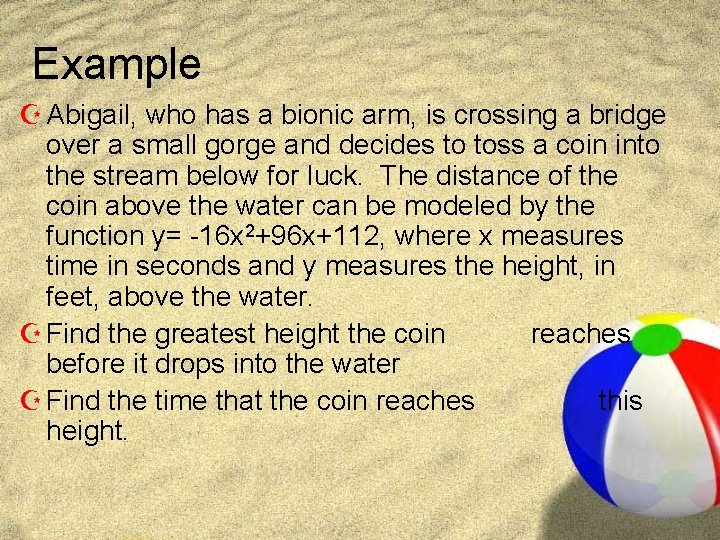 Example

Abigail, who has a bionic arm, is crossing a bridge over a small gorge and decides to toss a coin into the stream below for luck. The distance of the coin above the water can be modeled by the function $y= -16x^2+96x+112$, where x measures time in seconds and y measures the height, in feet, above the water.

Find the greatest height the coin reaches before it drops into the water

Find the time that the coin reaches this height.